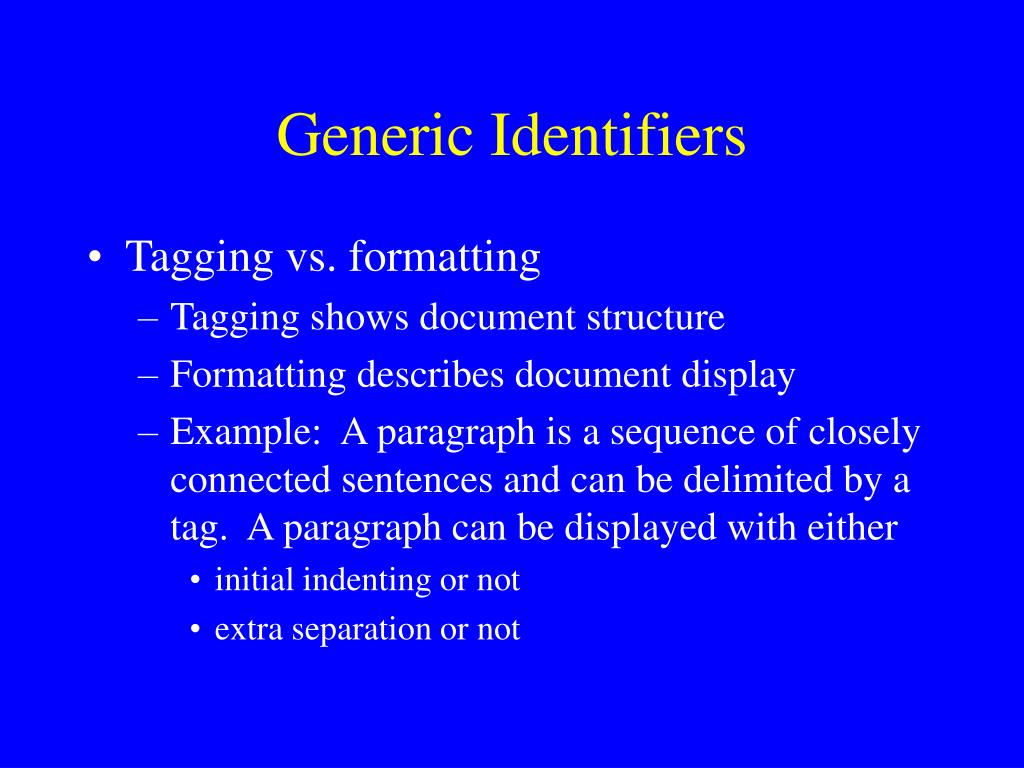 Generic Identifiers

• Tagging vs. formatting
– Tagging shows document structure
– Formatting describes document display
– Example: A paragraph is a sequence of closely connected sentences and can be delimited by a tag. A paragraph can be displayed with either
• initial indenting or not
• extra separation or not